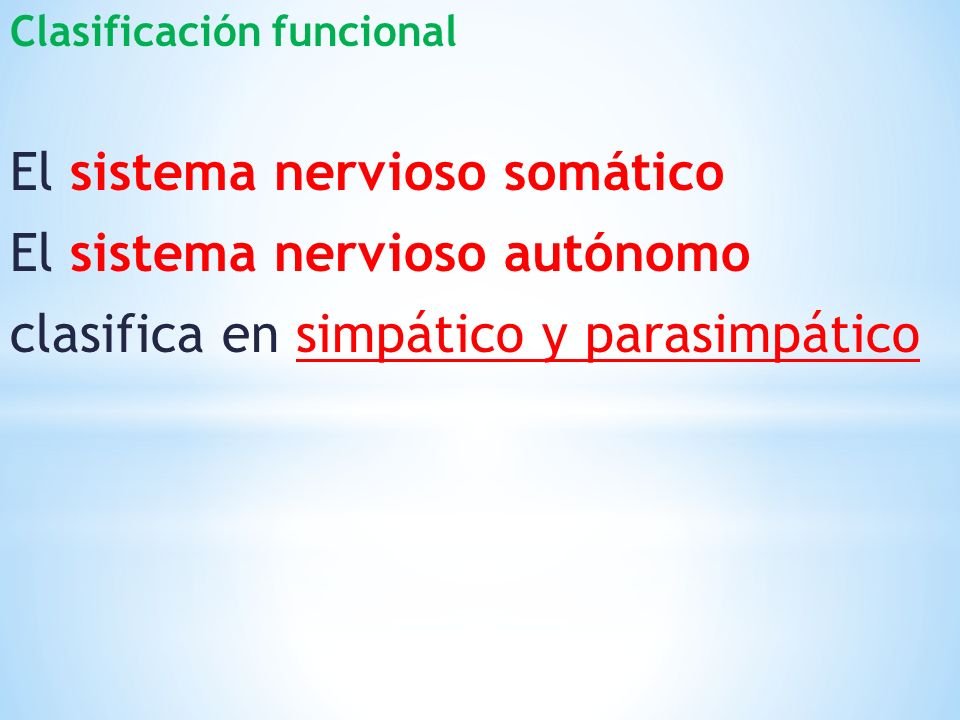 Clasificación funcional

El sistema nervioso somático

El sistema nervioso autónomo clasifica en simpático y parasimpático